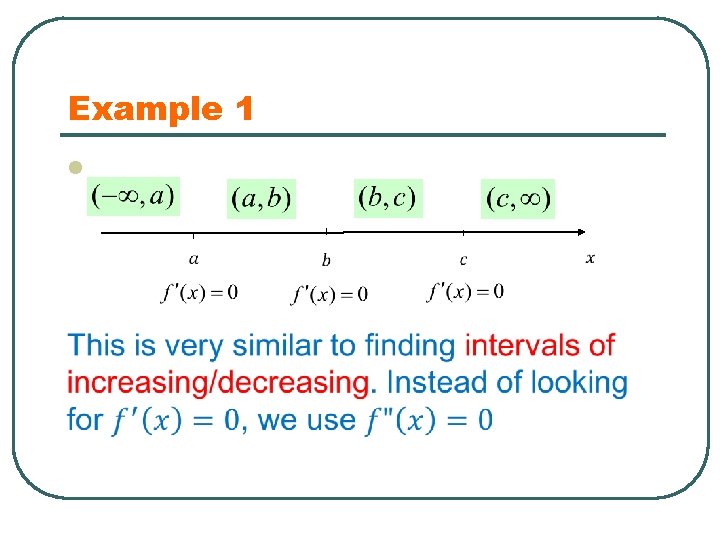 Example 1

$(-\infty, a)$ $(a, b)$ $(b, c)$ $(c, \infty)$

$a$ $b$ $c$ $x$

$f'(x) = 0$ $f'(x) = 0$ $f'(x) = 0$

This is very similar to finding intervals of increasing/decreasing. Instead of looking for $f'(x) = 0$, we use $f"(x) = 0$